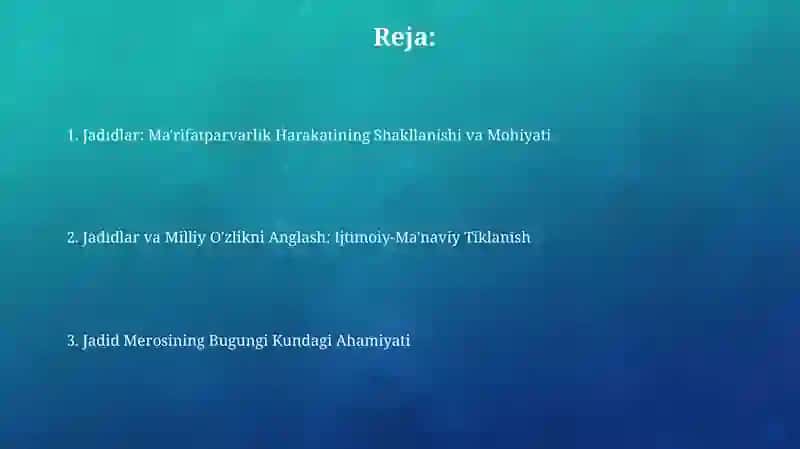 Reja:

1. Jadidlar: Ma'rifatparvarlik Harakatining Shakllanishi va Mohiyati

2. Jadidlar va Milliy O'zlikni Anglash: Ijtimoiy-Ma'naviy Tiklanish

3. Jadid Merosining Bugungi Kundagi Ahamiyati